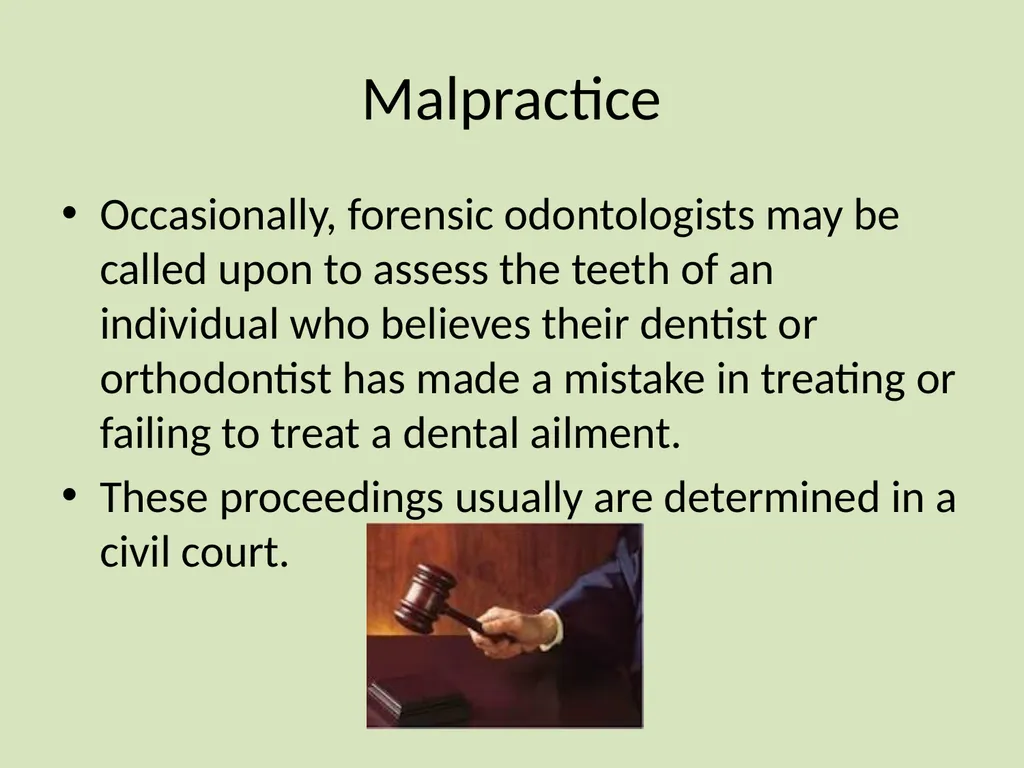 Malpractice

• Occasionally, forensic odontologists may be called upon to assess the teeth of an individual who believes their dentist or orthodontist has made a mistake in treating or failing to treat a dental ailment.

• These proceedings usually are determined in a civil court.